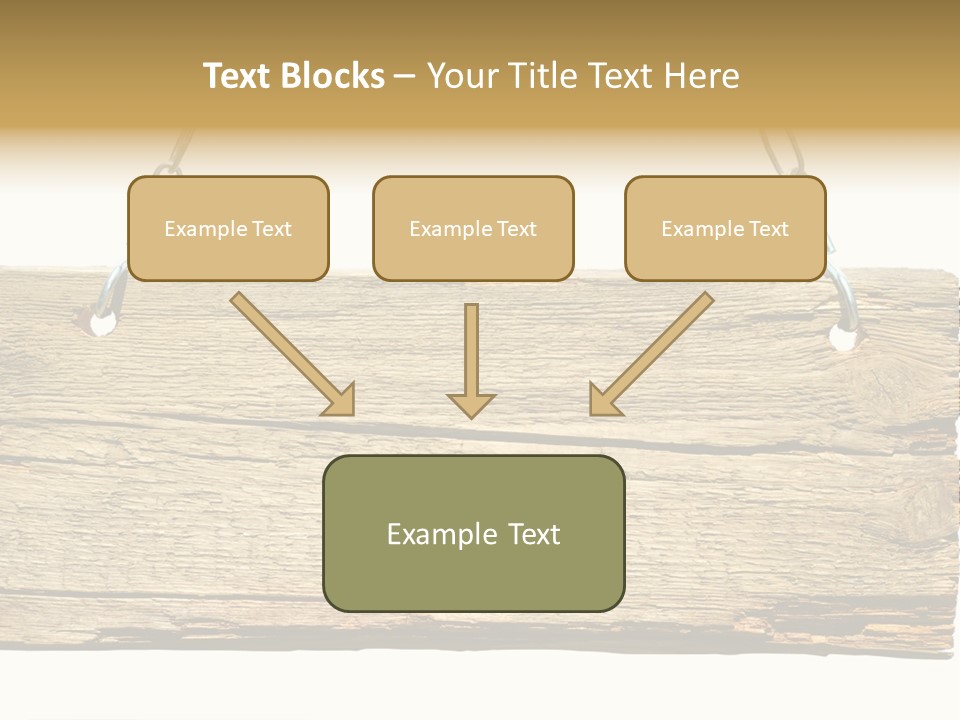 Text Blocks – Your Title Text Here

Example Text

Example Text

Example Text

Example Text